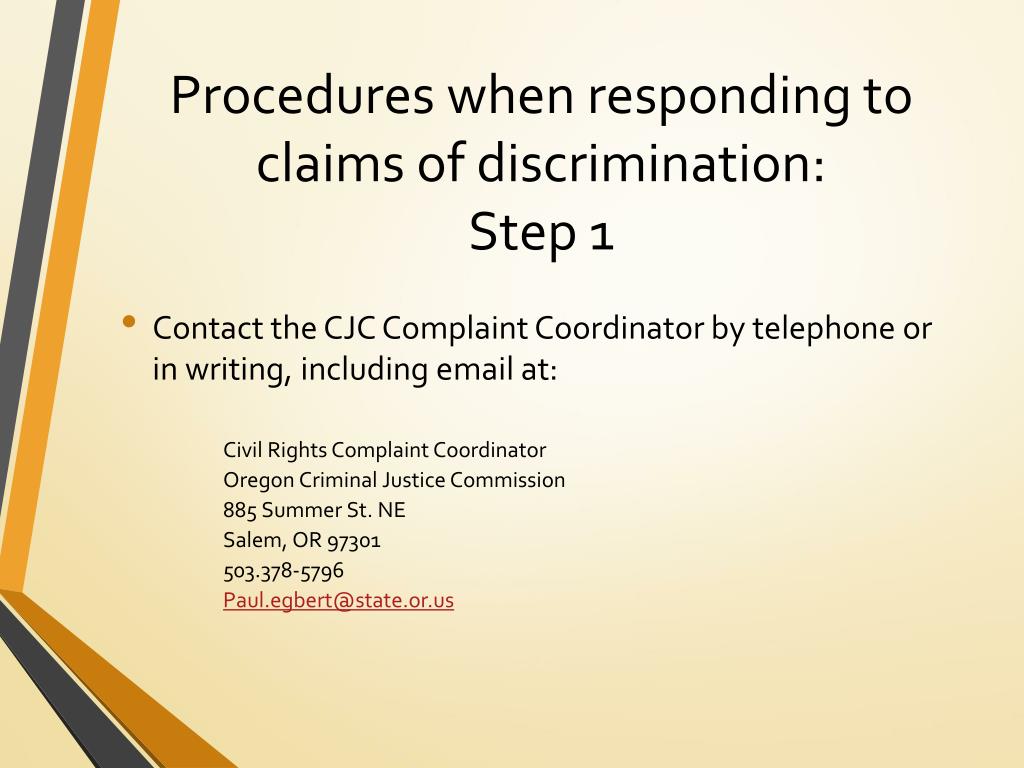 Procedures when responding to claims of discrimination:
Step 1

• Contact the CJC Complaint Coordinator by telephone or in writing, including email at:

Civil Rights Complaint Coordinator
Oregon Criminal Justice Commission
885 Summer St. NE
Salem, OR 97301
503.378-5796
Paul.egbert@state.or.us